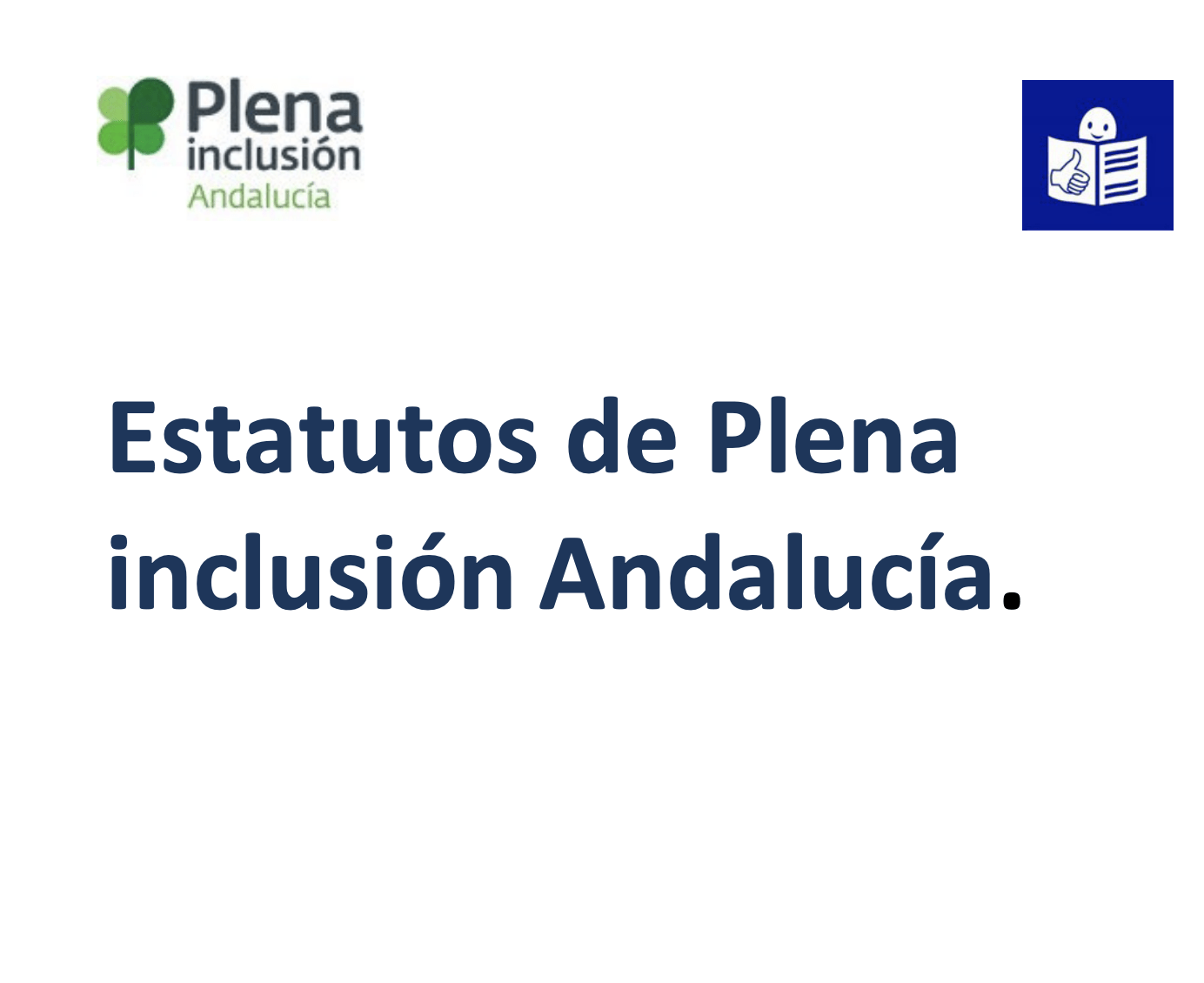 Plena inclusión Andalucía

Estatutos de Plena inclusión Andalucía.